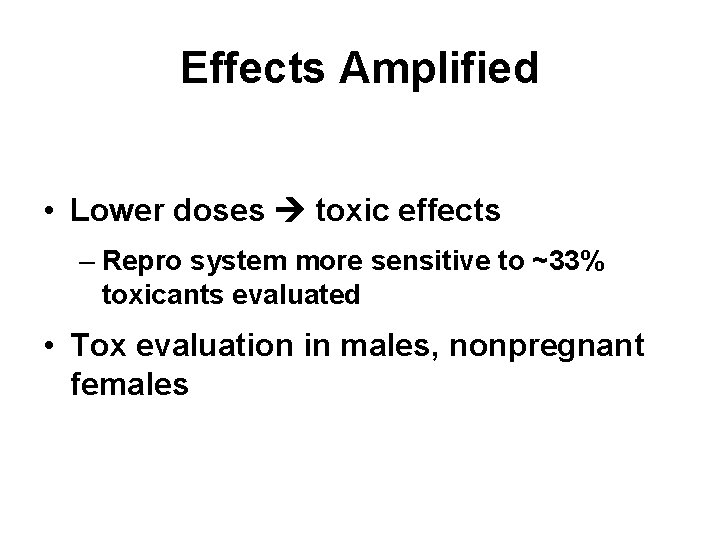 Effects Amplified

• Lower doses → toxic effects

– Repro system more sensitive to ~33% toxicants evaluated

• Tox evaluation in males, nonpregnant females